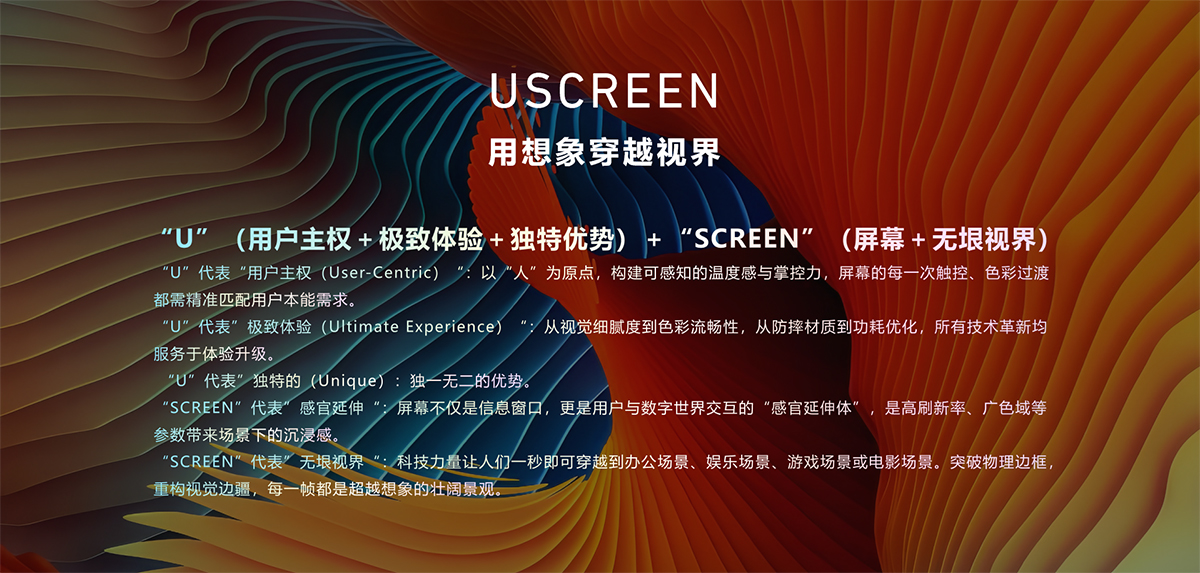 USCREEN

用想象穿越视界

“U”（用户主权+极致体验+独特优势）+“SCREEN”（屏幕+无垠视界）

“U”代表“用户主权（User-Centric）”：以“人”为原点，构建可感知的温度感与掌控力，屏幕的每一次触控、色彩过渡都需精准匹配用户本能需求。

“U”代表”极致体验（Ultimate Experience）“：从视觉细腻度到色彩流畅性，从防摔材质到功耗优化，所有技术革新均服务于体验升级。

“U”代表”独特的（Unique）：独一无二的优势。

“SCREEN”代表”感官延伸“：屏幕不仅是信息窗口，更是用户与数字世界交互的“感官延伸体”，是高刷新率、广色域等参数带来场景下的沉浸感。

“SCREEN”代表”无垠视界“：科技力量让人们一秒即可穿越到办公场景、娱乐场景、游戏场景或电影场景。突破物理边框，重构视觉边疆，每一帧都是超越想象的壮阔景观。